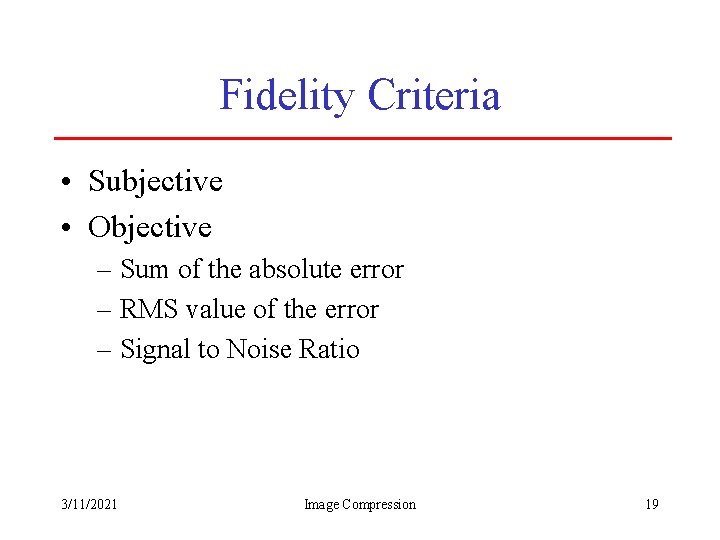 Fidelity Criteria

• Subjective
• Objective
– Sum of the absolute error
– RMS value of the error
– Signal to Noise Ratio

3/11/2021 Image Compression 19